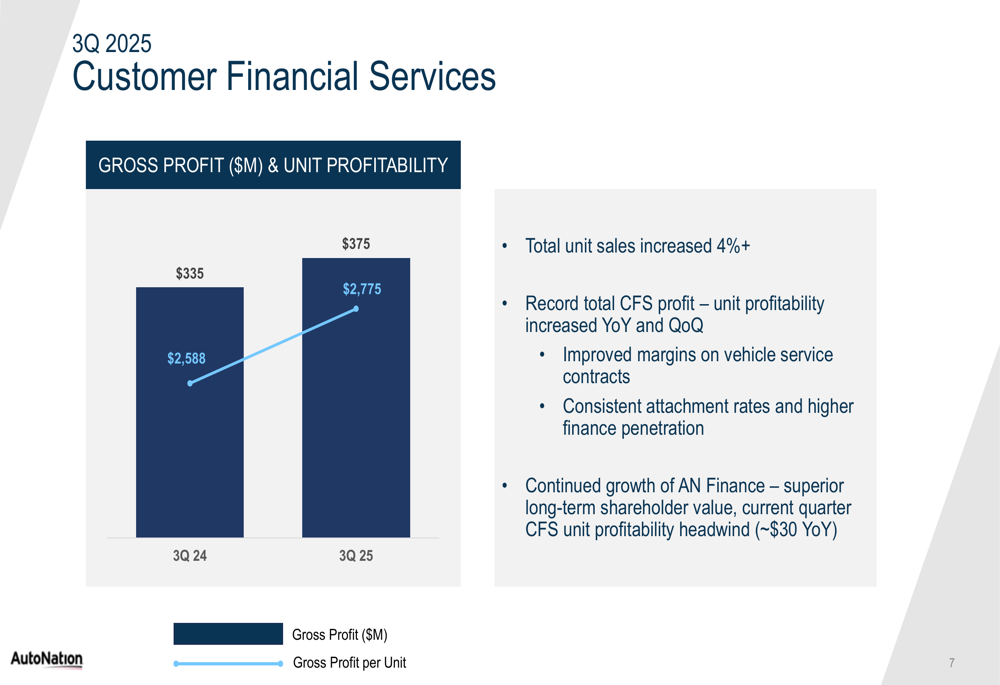 3Q 2025
Customer Financial Services

GROSS PROFIT ($M) & UNIT PROFITABILITY

$335
$375
$2,588
$2,775
3Q 24
3Q 25

• Total unit sales increased 4%+

• Record total CFS profit – unit profitability increased YoY and QoQ
• Improved margins on vehicle service contracts
• Consistent attachment rates and higher finance penetration

• Continued growth of AN Finance – superior long-term shareholder value, current quarter CFS unit profitability headwind (~$30 YoY)

Gross Profit ($M)
Gross Profit per Unit

AutoNation

7